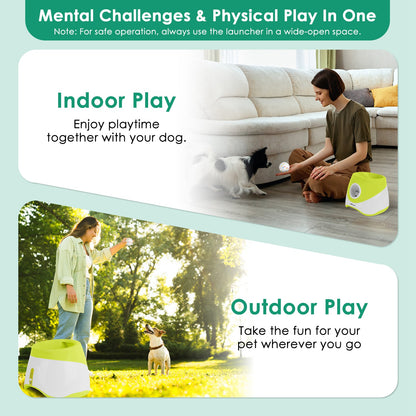 Mental Challenges & Physical Play In One
Note: For safe operation, always use the launcher in a wide-open space.

Indoor Play
Enjoy playtime together with your dog.

Outdoor Play
Take the fun for your pet wherever you go